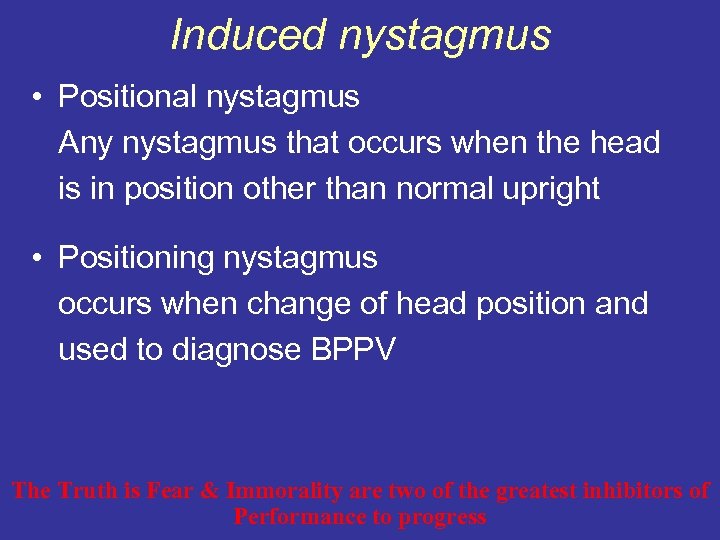 Induced nystagmus

• Positional nystagmus
Any nystagmus that occurs when the head is in position other than normal upright

• Positioning nystagmus
occurs when change of head position and used to diagnose BPPV

The Truth is Fear & Immorality are two of the greatest inhibitors of Performance to progress